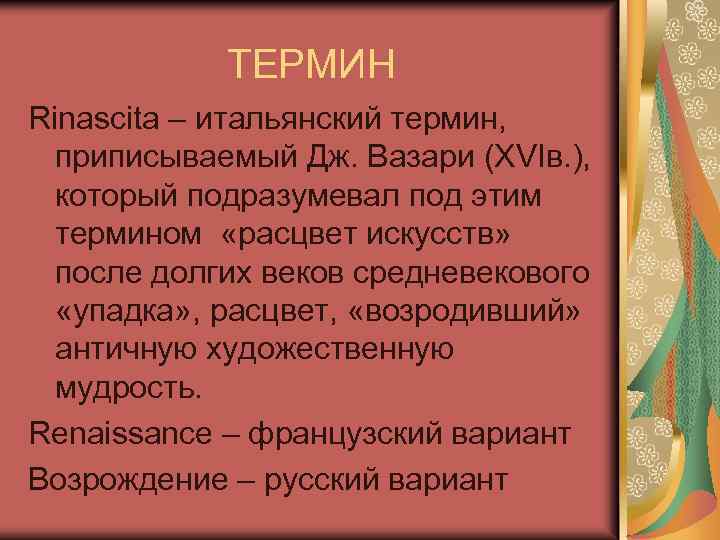 ТЕРМИН

Rinascita – итальянский термин, приписываемый Дж. Вазари (XVIв.), который подразумевал под этим термином «расцвет искусств» после долгих веков средневекового «упадка», расцвет, «возродивший» античную художественную мудрость.

Renaissance – французский вариант

Возрождение – русский вариант